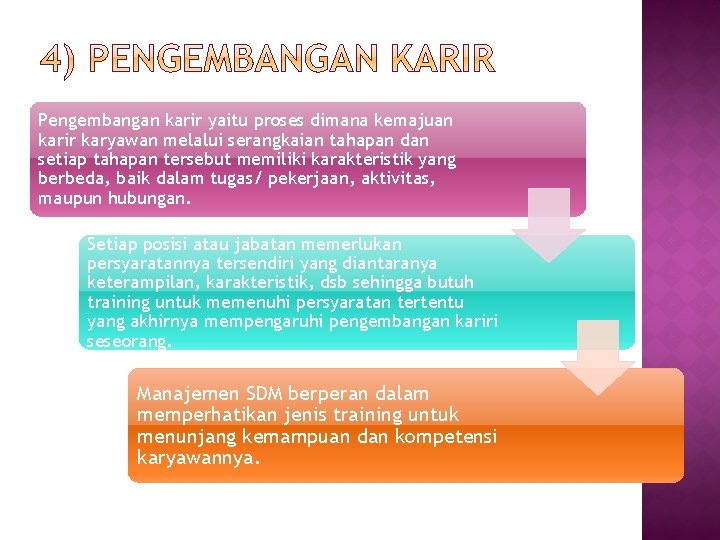 4) PENGEMBANGAN KARIR

Pengembangan karir yaitu proses dimana kemajuan karir karyawan melalui serangkaian tahapan dan setiap tahapan tersebut memiliki karakteristik yang berbeda, baik dalam tugas/ pekerjaan, aktivitas, maupun hubungan.

Setiap posisi atau jabatan memerlukan persyaratannya tersendiri yang diantaranya keterampilan, karakteristik, dsb sehingga butuh training untuk memenuhi persyaratan tertentu yang akhirnya mempengaruhi pengembangan kariri seseorang.

Manajemen SDM berperan dalam memperhatikan jenis training untuk menunjang kemampuan dan kompetensi karyawannya.